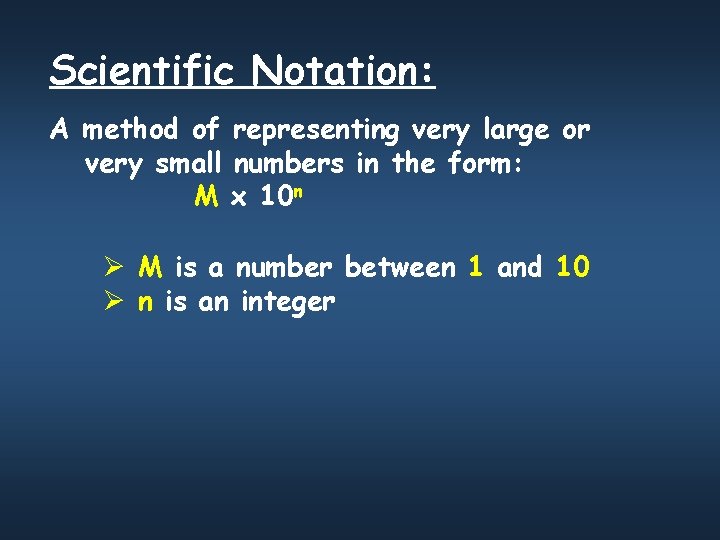 Scientific Notation:

A method of representing very large or very small numbers in the form:

$M \times 10^n$

➢ M is a number between 1 and 10
➢ n is an integer